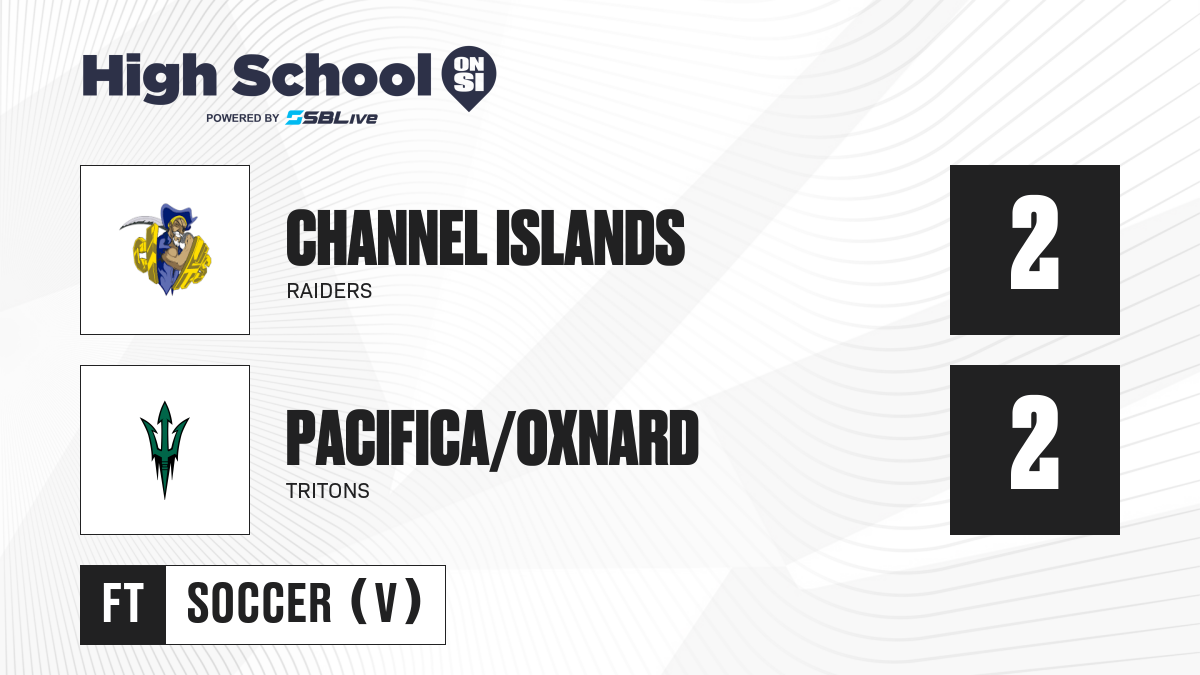 High School ON SI
POWERED BY SBLive

CHANNEL ISLANDS
RAIDERS
2

PACIFICA/OXNARD
TRITONS
2

FT SOCCER (V)